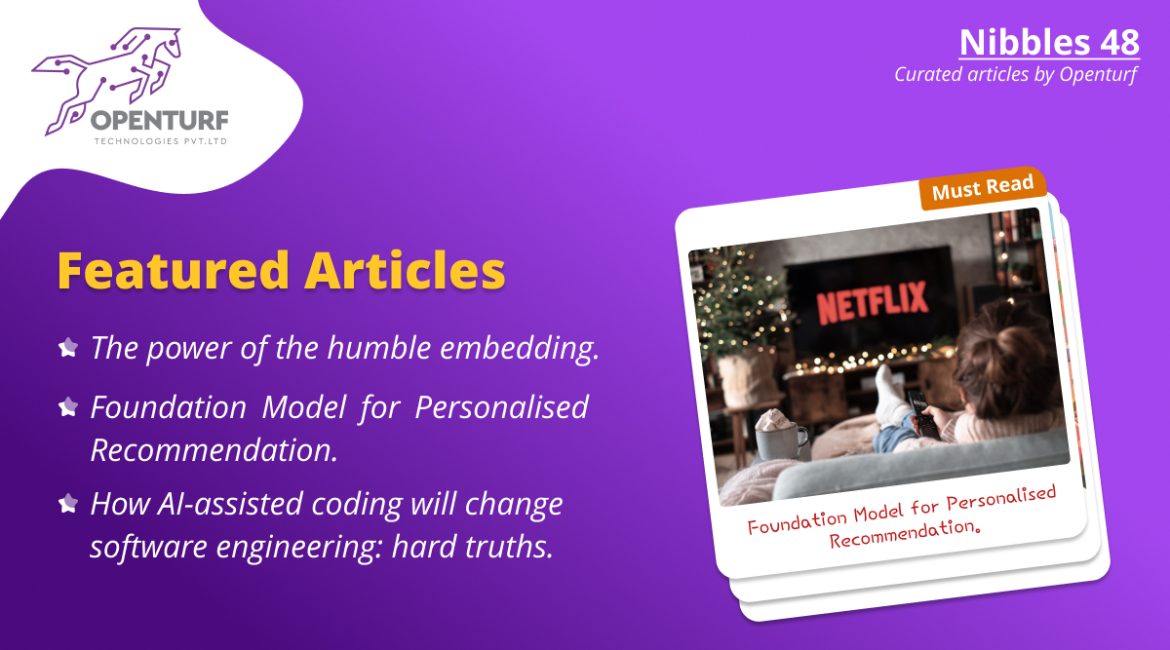 OPENTURF
TECHNOLOGIES PVT.LTD

Nibbles 48
Curated articles by Openturf

Featured Articles

The power of the humble embedding.

Foundation Model for Personalised Recommendation.

How AI-assisted coding will change software engineering: hard truths.

Must Read

NETFLIX

Foundation Model for Personalised Recommendation.